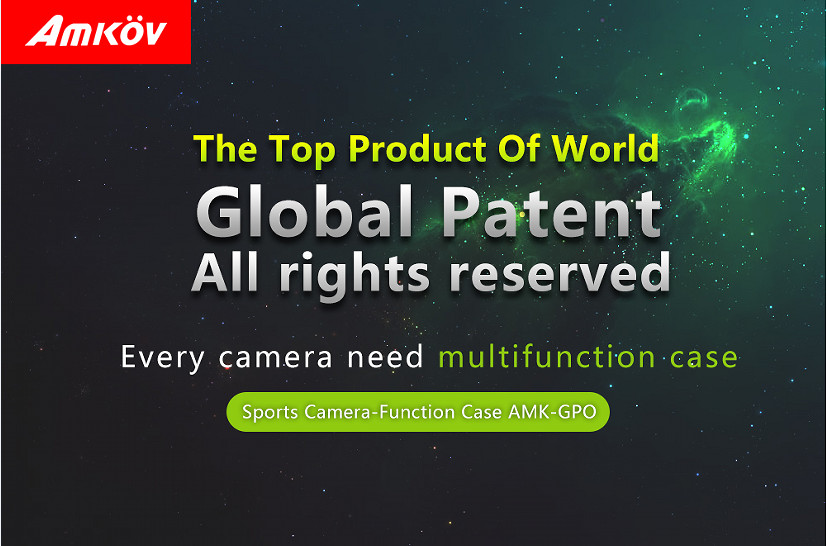 AMKÖV

The Top Product Of World

Global Patent

All rights reserved

Every camera need multifunction case

Sports Camera-Function Case AMK-GPO